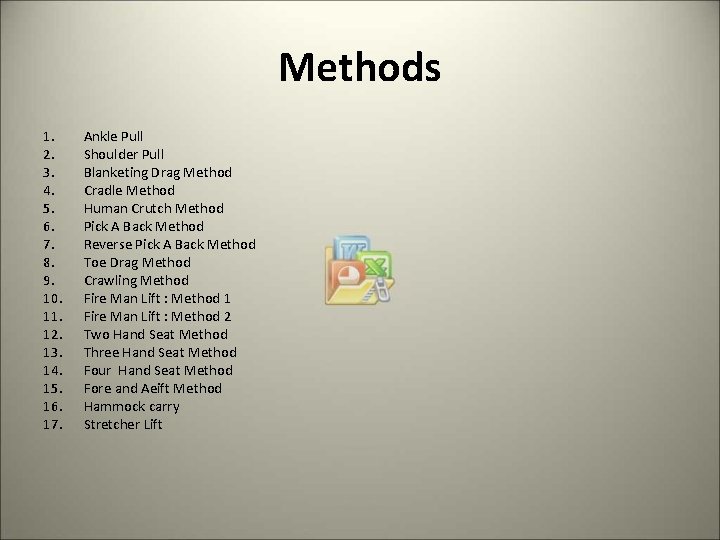 Methods

1. Ankle Pull
2. Shoulder Pull
3. Blanketing Drag Method
4. Cradle Method
5. Human Crutch Method
6. Pick A Back Method
7. Reverse Pick A Back Method
8. Toe Drag Method
9. Crawling Method
10. Fire Man Lift : Method 1
11. Fire Man Lift : Method 2
12. Two Hand Seat Method
13. Three Hand Seat Method
14. Four Hand Seat Method
15. Fore and Aeift Method
16. Hammock carry
17. Stretcher Lift